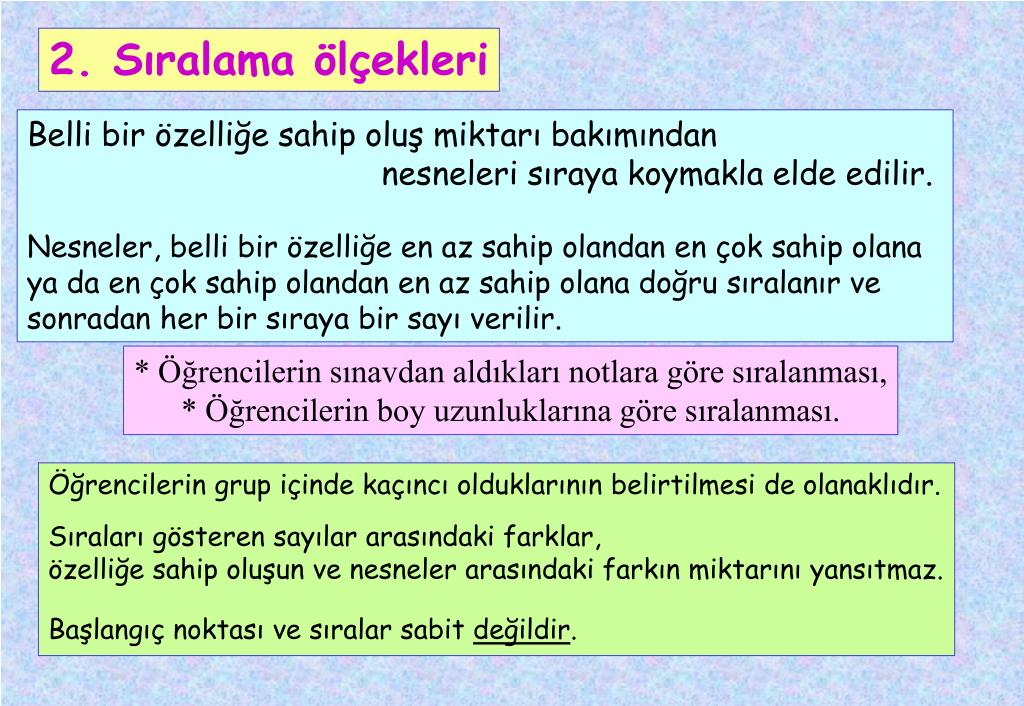 2. Sıralama ölçekleri

Belli bir özelliğe sahip oluş miktarı bakımından nesneleri sıraya koymakla elde edilir.

Nesneler, belli bir özelliğe en az sahip olandan en çok sahip olana ya da en çok sahip olandan en az sahip olana doğru sıralanır ve sonradan her bir sıraya bir sayı verilir.

* Öğrencilerin sınavdan aldıkları notlara göre sıralanması,
* Öğrencilerin boy uzunluklarına göre sıralanması.

Öğrencilerin grup içinde kaçıncı olduklarının belirtilmesi de olanaklıdır.

Sıraları gösteren sayılar arasındaki farklar,
özelliğe sahip oluşun ve nesneler arasındaki farkın miktarını yansıtmaz.

Başlangıç noktası ve sıralar sabit değildir.